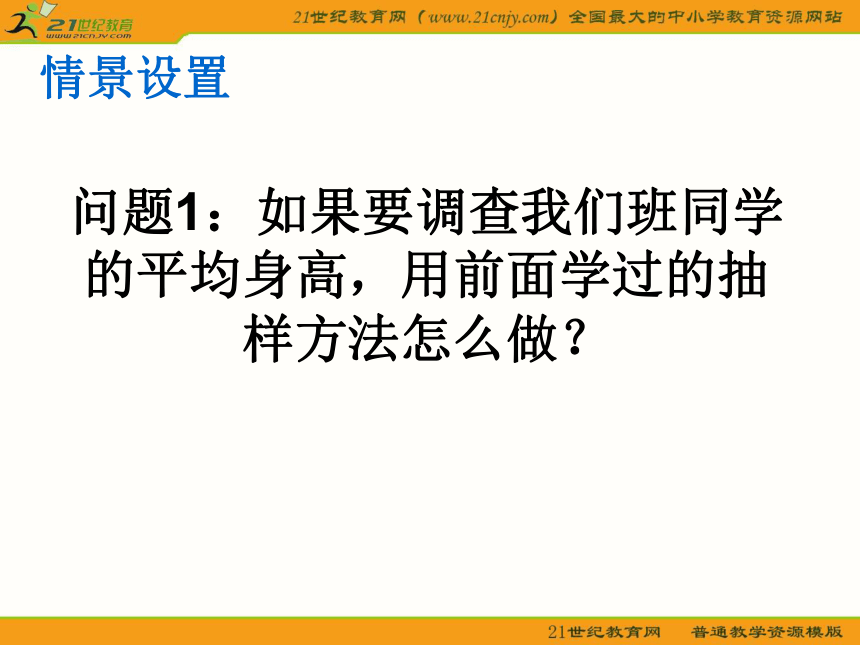 21世纪教育
www.21cnjy.com

21世纪教育网（www.21cnjy.com）全国最大的中小学教育资源网站

情景设置

问题1：如果要调查我们班同学的平均身高，用前面学过的抽样方法怎么做？

21世纪教育网　普通教学资源模版